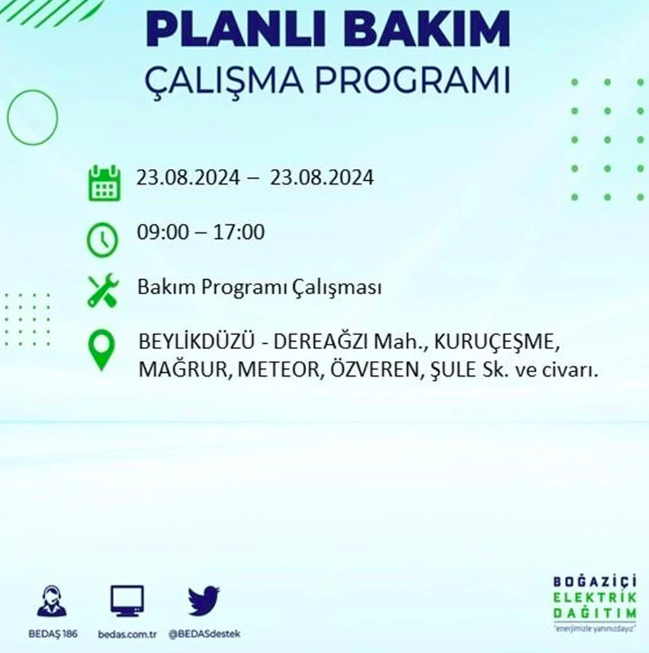 PLANLI BAKIM
ÇALIŞMA PROGRAMI

23.08.2024 – 23.08.2024

09:00 – 17:00

Bakım Programı Çalışması

BEYLİKDÜZÜ - DEREAĞZI Mah., KURUÇEŞME, MAĞRUR, METEOR, ÖZVEREN, ŞULE Sk. ve civarı.

BEDAŞ 186 bedas.com.tr @BEDASdestek

BOĞAZİÇİ
ELEKTRİK
DAĞITIM
"enerjimizle yanınızdayız"